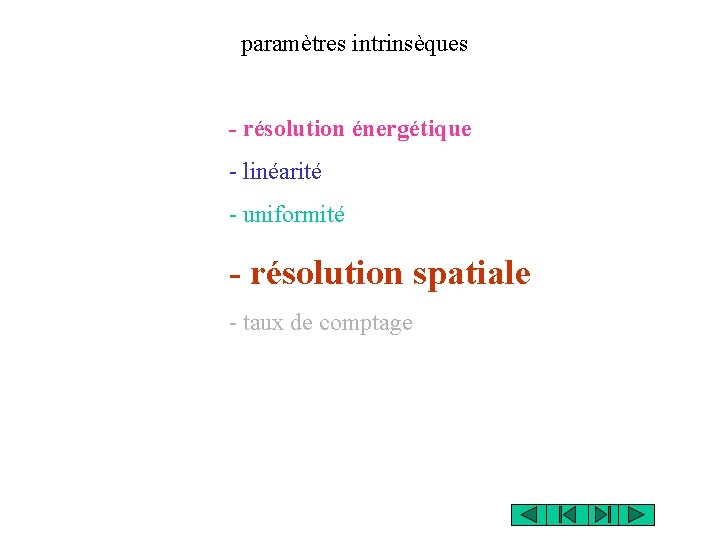 paramètres intrinsèques

- résolution énergétique

- linéarité

- uniformité

- résolution spatiale

- taux de comptage